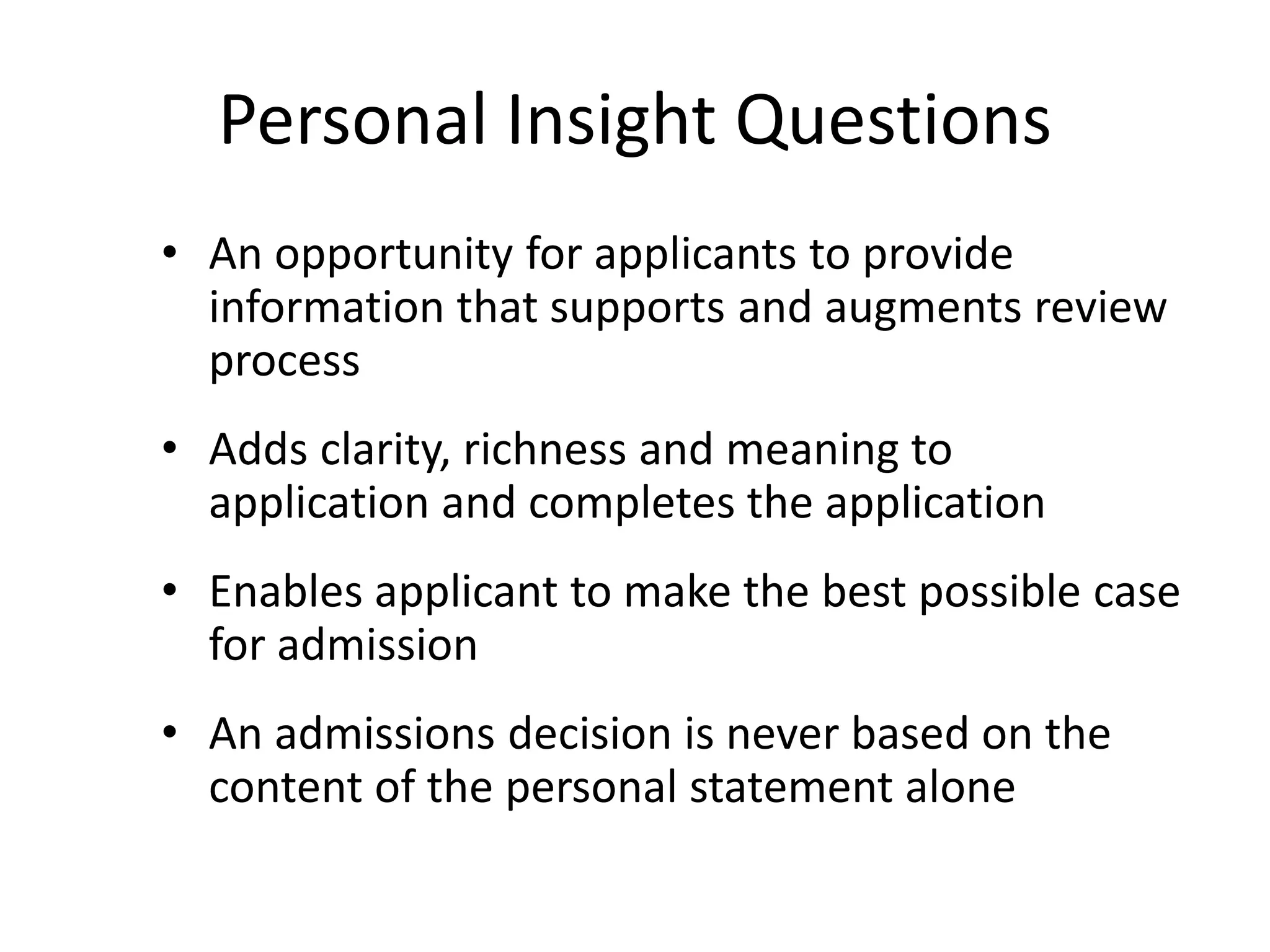 Personal Insight Questions

• An opportunity for applicants to provide information that supports and augments review process

• Adds clarity, richness and meaning to application and completes the application

• Enables applicant to make the best possible case for admission

• An admissions decision is never based on the content of the personal statement alone